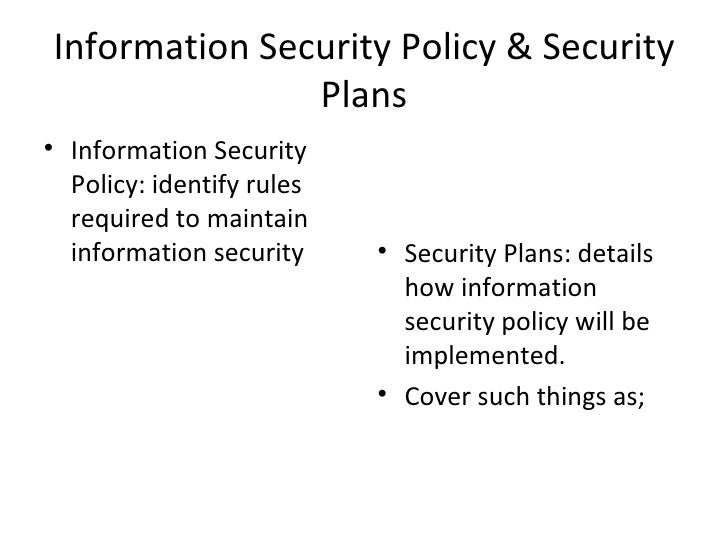 Information Security Policy & Security Plans

• Information Security Policy: identify rules required to maintain information security

• Security Plans: details how information security policy will be implemented.

• Cover such things as;